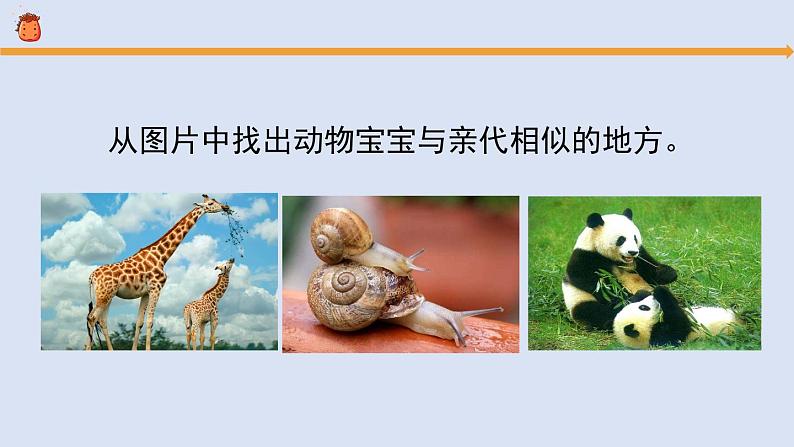 从图片中找出动物宝宝与亲代相似的地方。